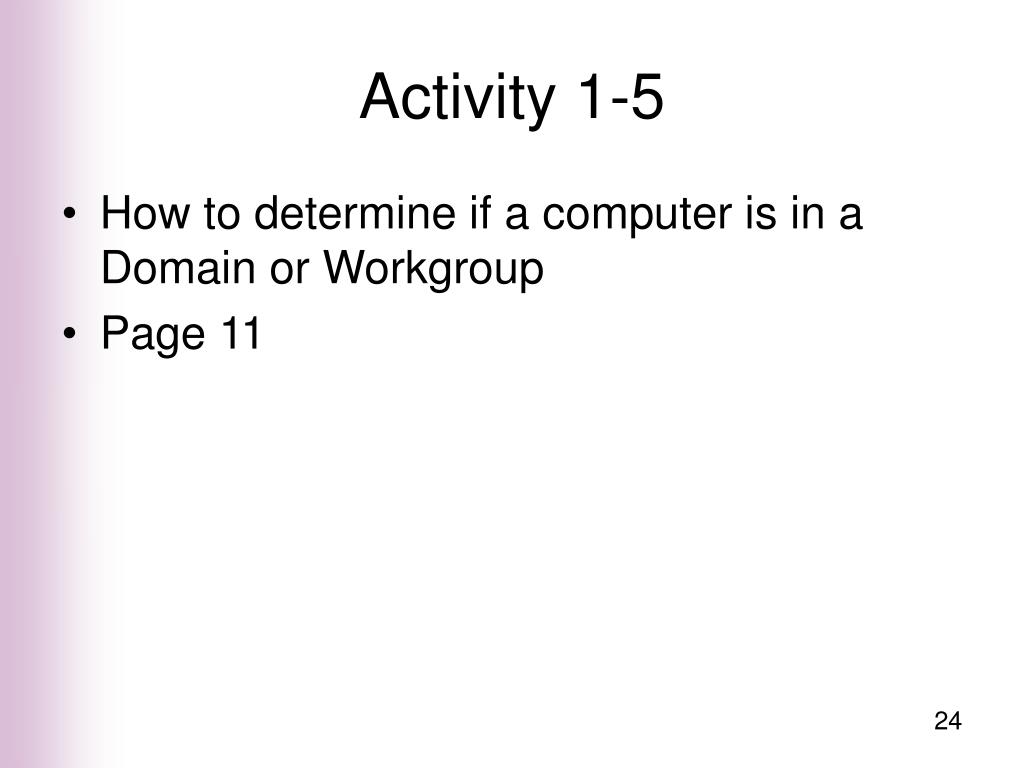 Activity 1-5

• How to determine if a computer is in a Domain or Workgroup
• Page 11

24